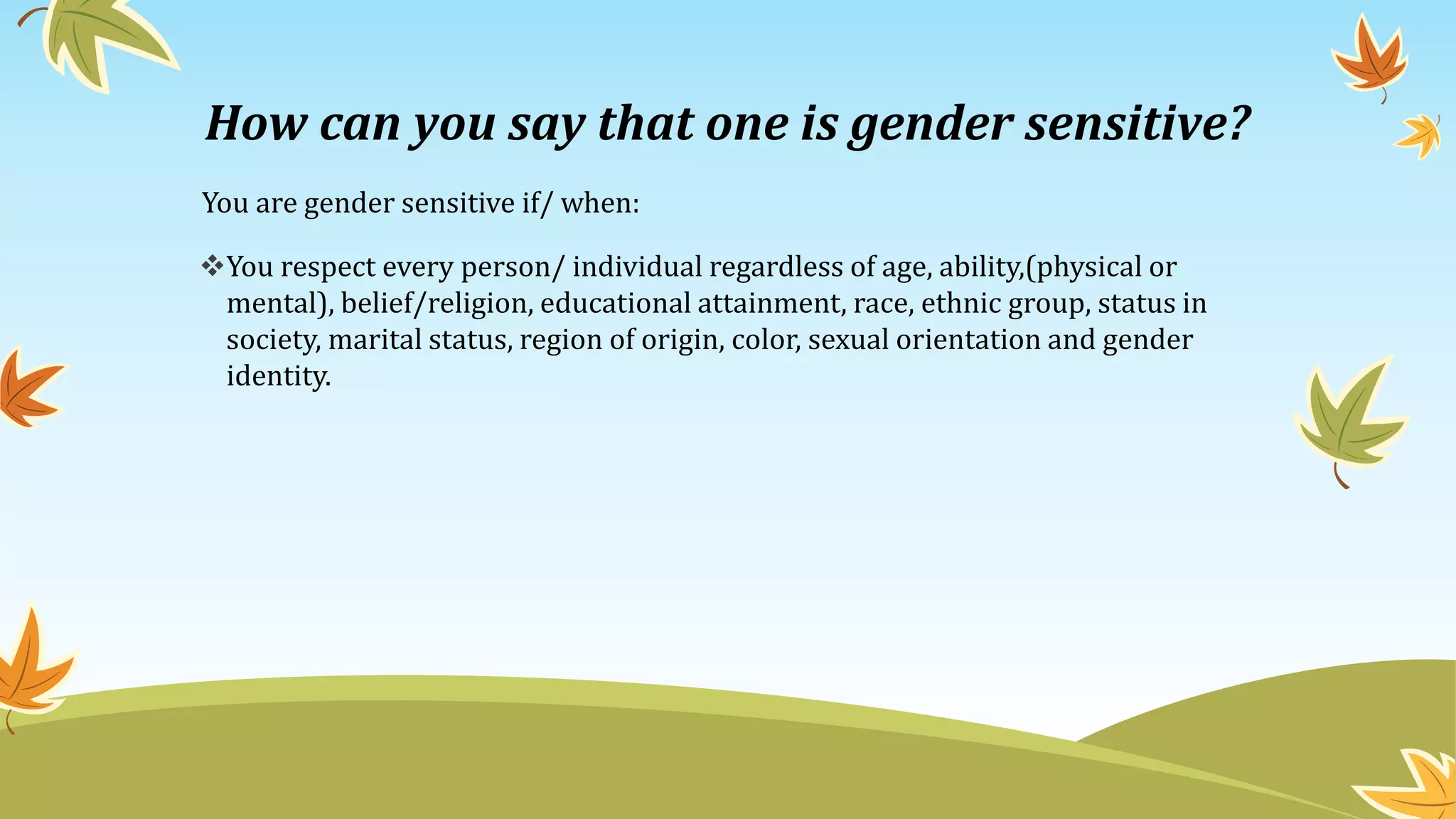 How can you say that one is gender sensitive?

You are gender sensitive if/ when:

❖You respect every person/ individual regardless of age, ability,(physical or mental), belief/religion, educational attainment, race, ethnic group, status in society, marital status, region of origin, color, sexual orientation and gender identity.